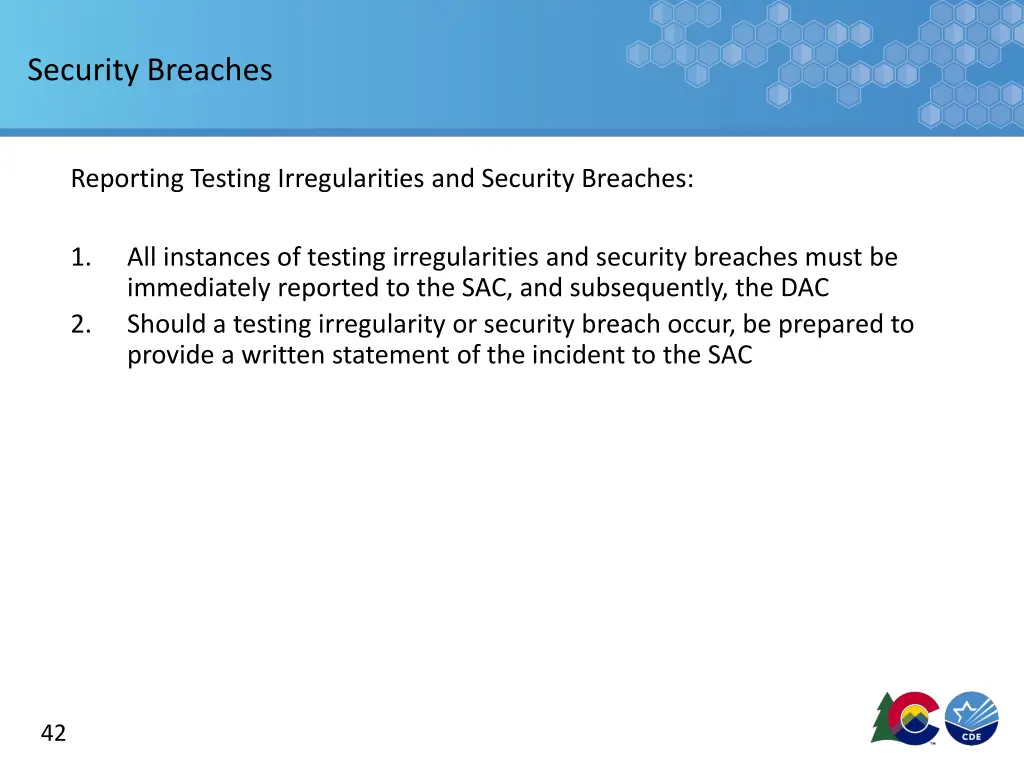 Security Breaches

Reporting Testing Irregularities and Security Breaches:

1. All instances of testing irregularities and security breaches must be immediately reported to the SAC, and subsequently, the DAC
2. Should a testing irregularity or security breach occur, be prepared to provide a written statement of the incident to the SAC

42

CDE